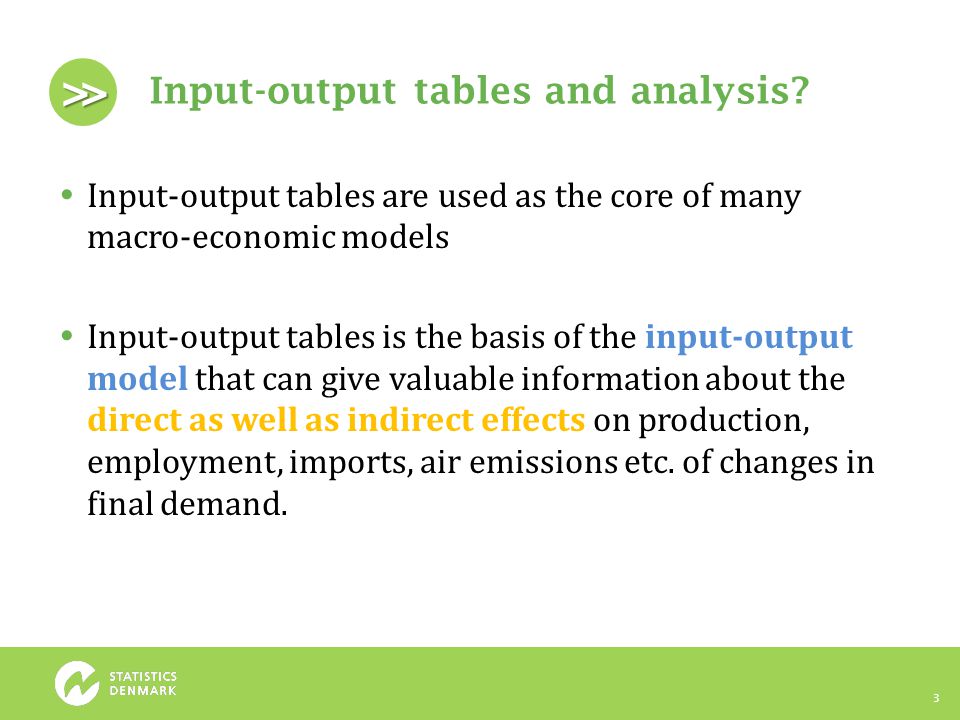 >> Input-output tables and analysis?

• Input-output tables are used as the core of many macro-economic models

• Input-output tables is the basis of the input-output model that can give valuable information about the direct as well as indirect effects on production, employment, imports, air emissions etc. of changes in final demand.

STATISTICS DENMARK

3